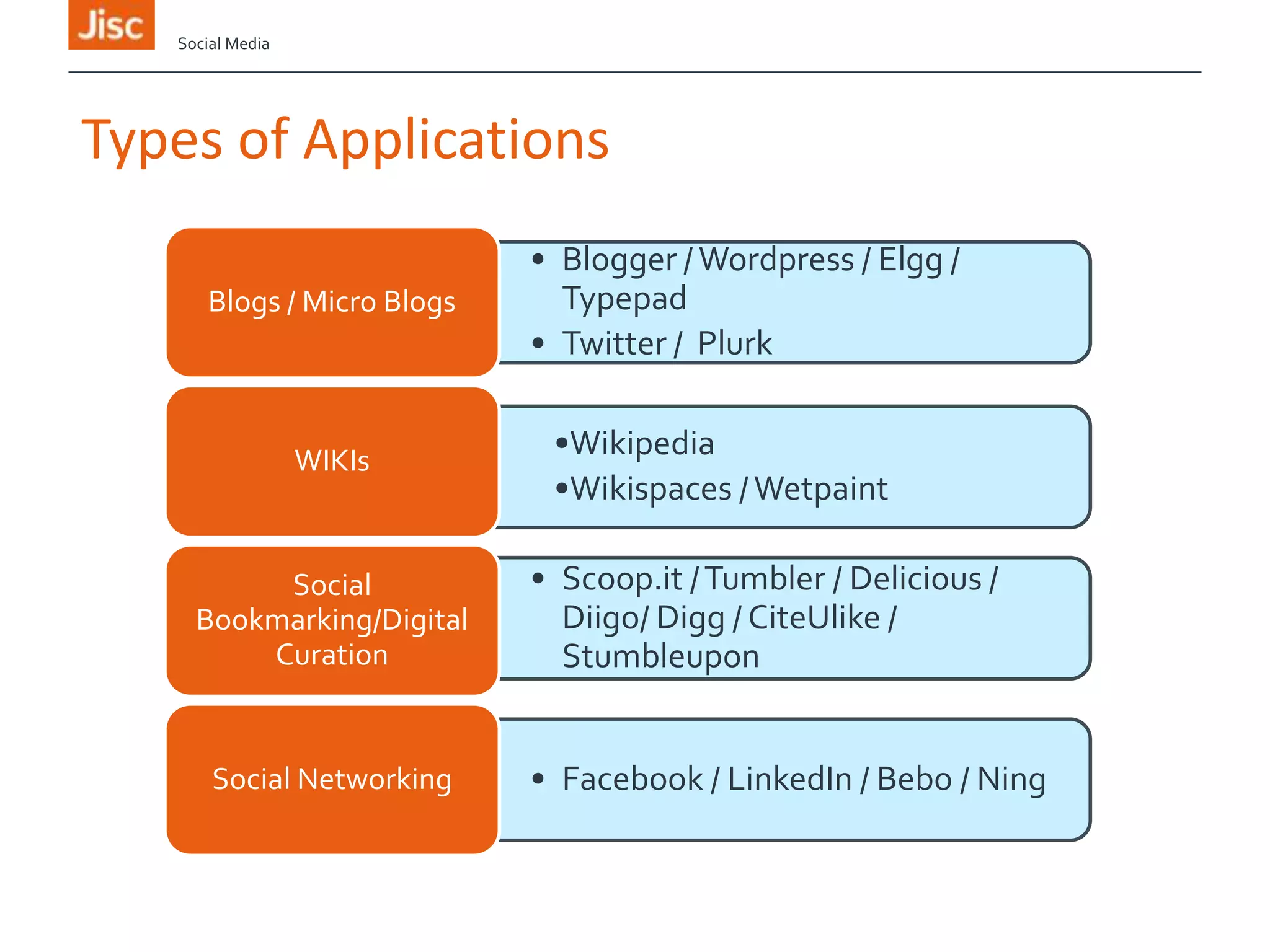 Jisc

Social Media

Types of Applications

Blogs / Micro Blogs

• Blogger / Wordpress / Elgg / Typepad
• Twitter / Plurk

WIKIs

•Wikipedia
•Wikispaces / Wetpaint

Social Bookmarking/Digital Curation

• Scoop.it / Tumbler / Delicious / Diigo/ Digg / CiteUlike / Stumbleupon

Social Networking

• Facebook / LinkedIn / Bebo / Ning